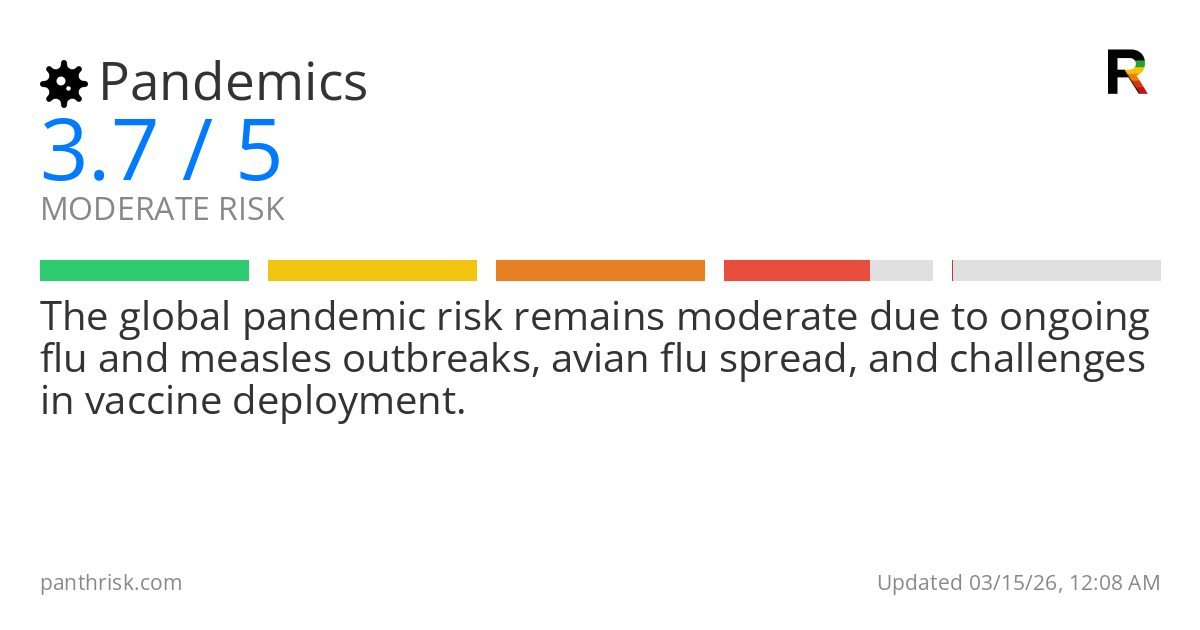 Pandemics
3.7 / 5
MODERATE RISK

The global pandemic risk remains moderate due to ongoing flu and measles outbreaks, avian flu spread, and challenges in vaccine deployment.

panthrisk.com

Updated 03/15/26, 12:08 AM